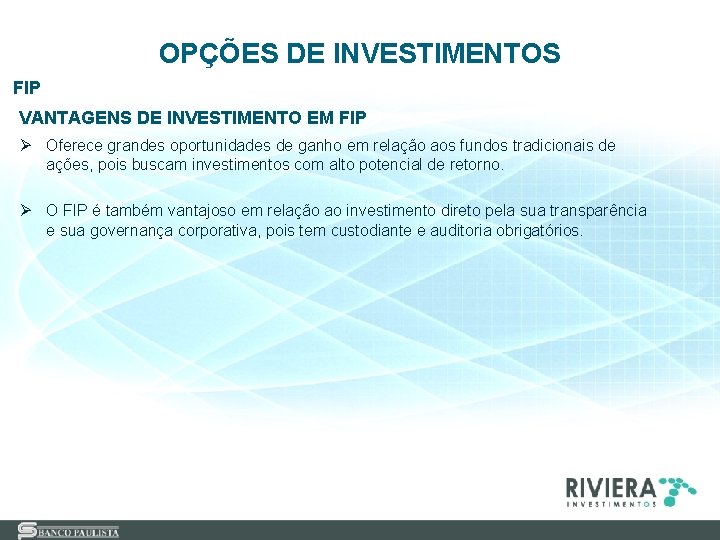 OPÇÕES DE INVESTIMENTOS

FIP

VANTAGENS DE INVESTIMENTO EM FIP

➢ Oferece grandes oportunidades de ganho em relação aos fundos tradicionais de ações, pois buscam investimentos com alto potencial de retorno.

➢ O FIP é também vantajoso em relação ao investimento direto pela sua transparência e sua governança corporativa, pois tem custodiante e auditoria obrigatórios.

RIVIERA
INVESTIMENTOS

BANCO PAULISTA